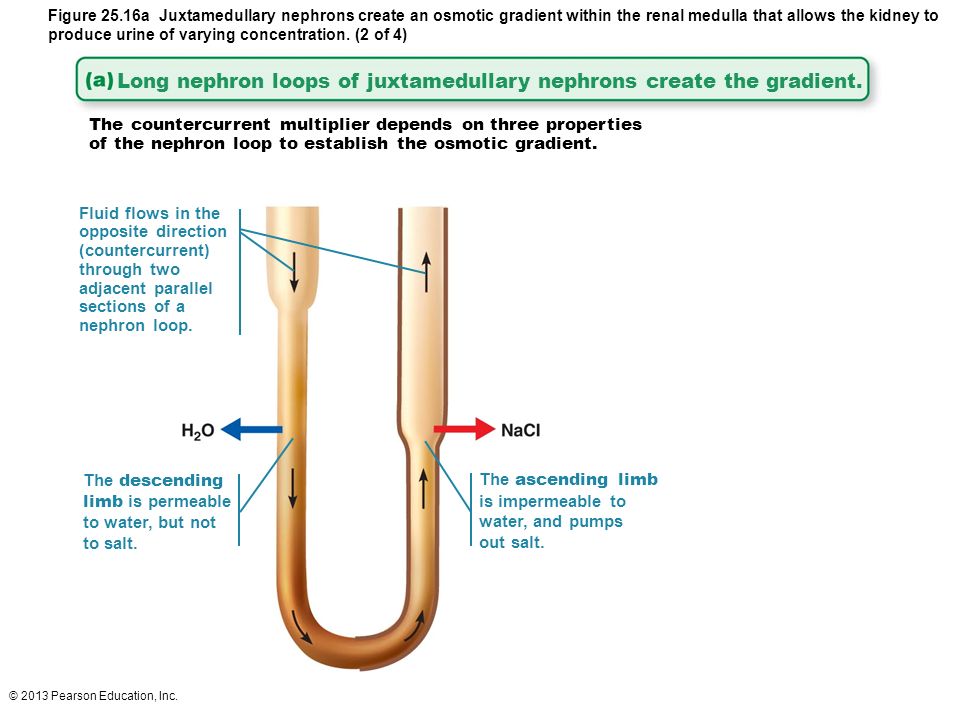 Figure 25.16a Juxtamedullary nephrons create an osmotic gradient within the renal medulla that allows the kidney to produce urine of varying concentration. (2 of 4)

(a) Long nephron loops of juxtamedullary nephrons create the gradient.

The countercurrent multiplier depends on three properties of the nephron loop to establish the osmotic gradient.

Fluid flows in the opposite direction (countercurrent) through two adjacent parallel sections of a nephron loop.

$H_2O$

NaCl

The descending limb is permeable to water, but not to salt.

The ascending limb is impermeable to water, and pumps out salt.

© 2013 Pearson Education, Inc.